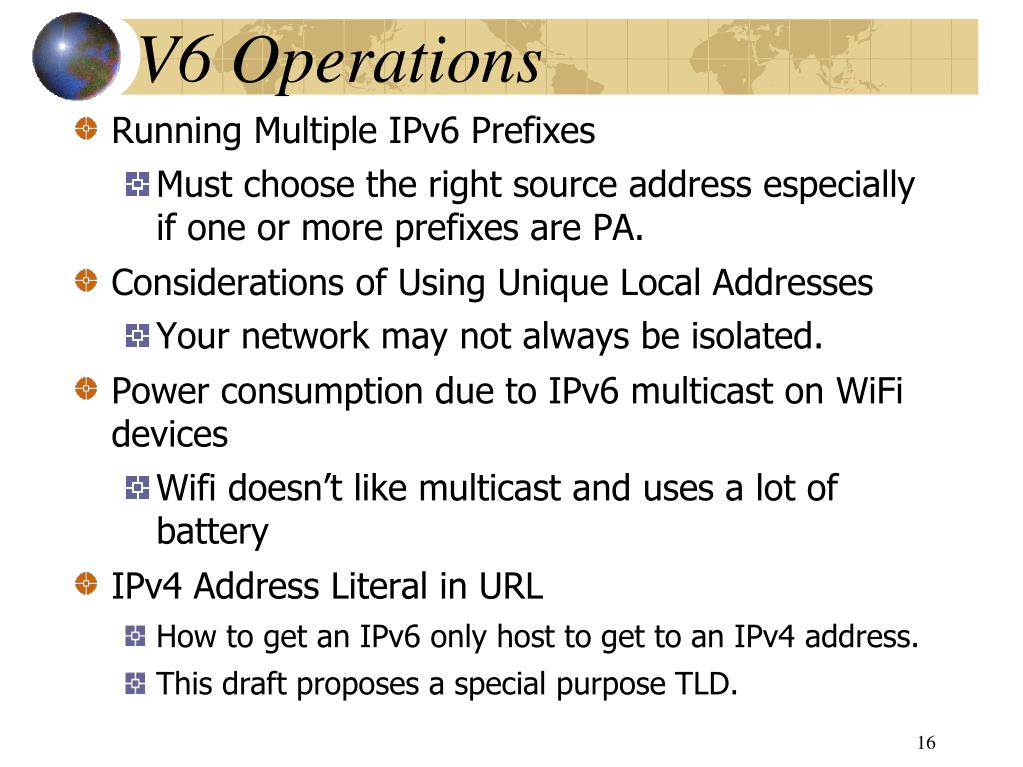 V6 Operations

Running Multiple IPv6 Prefixes

Must choose the right source address especially if one or more prefixes are PA.

Considerations of Using Unique Local Addresses

Your network may not always be isolated.

Power consumption due to IPv6 multicast on WiFi devices

Wifi doesn’t like multicast and uses a lot of battery

IPv4 Address Literal in URL

How to get an IPv6 only host to get to an IPv4 address.

This draft proposes a special purpose TLD.

16